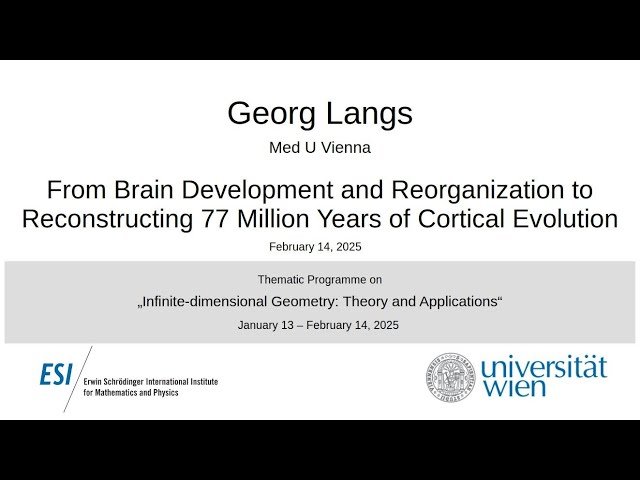 Georg Langs

Med U Vienna

From Brain Development and Reorganization to Reconstructing 77 Million Years of Cortical Evolution

February 14, 2025

Thematic Programme on

„Infinite-dimensional Geometry: Theory and Applications“

January 13 – February 14, 2025

ESI Erwin Schrödinger International Institute for Mathematics and Physics

universität wien